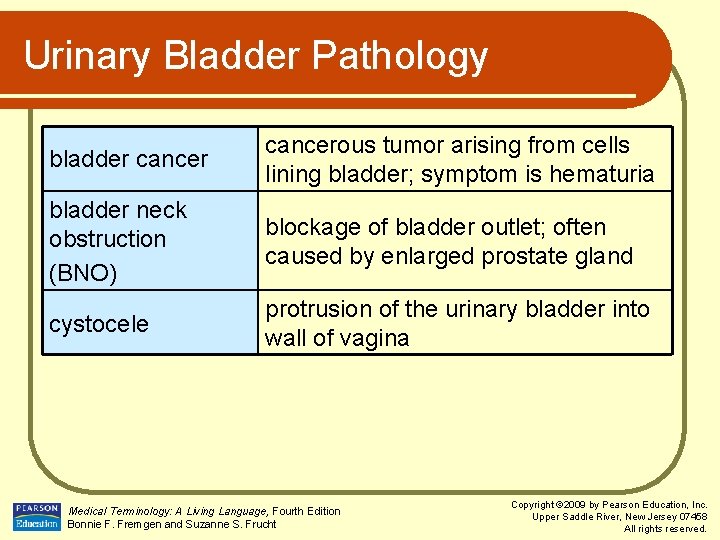 Urinary Bladder Pathology

| | |
|---|---|
| bladder cancer | cancerous tumor arising from cells lining bladder; symptom is hematuria |
| bladder neck obstruction (BNO) | blockage of bladder outlet; often caused by enlarged prostate gland |
| cystocele | protrusion of the urinary bladder into wall of vagina |

PEARSON Education

Medical Terminology: A Living Language, Fourth Edition
Bonnie F. Fremgen and Suzanne S. Frucht

Copyright ©2009 by Pearson Education, Inc.
Upper Saddle River, New Jersey 07458
All rights reserved.